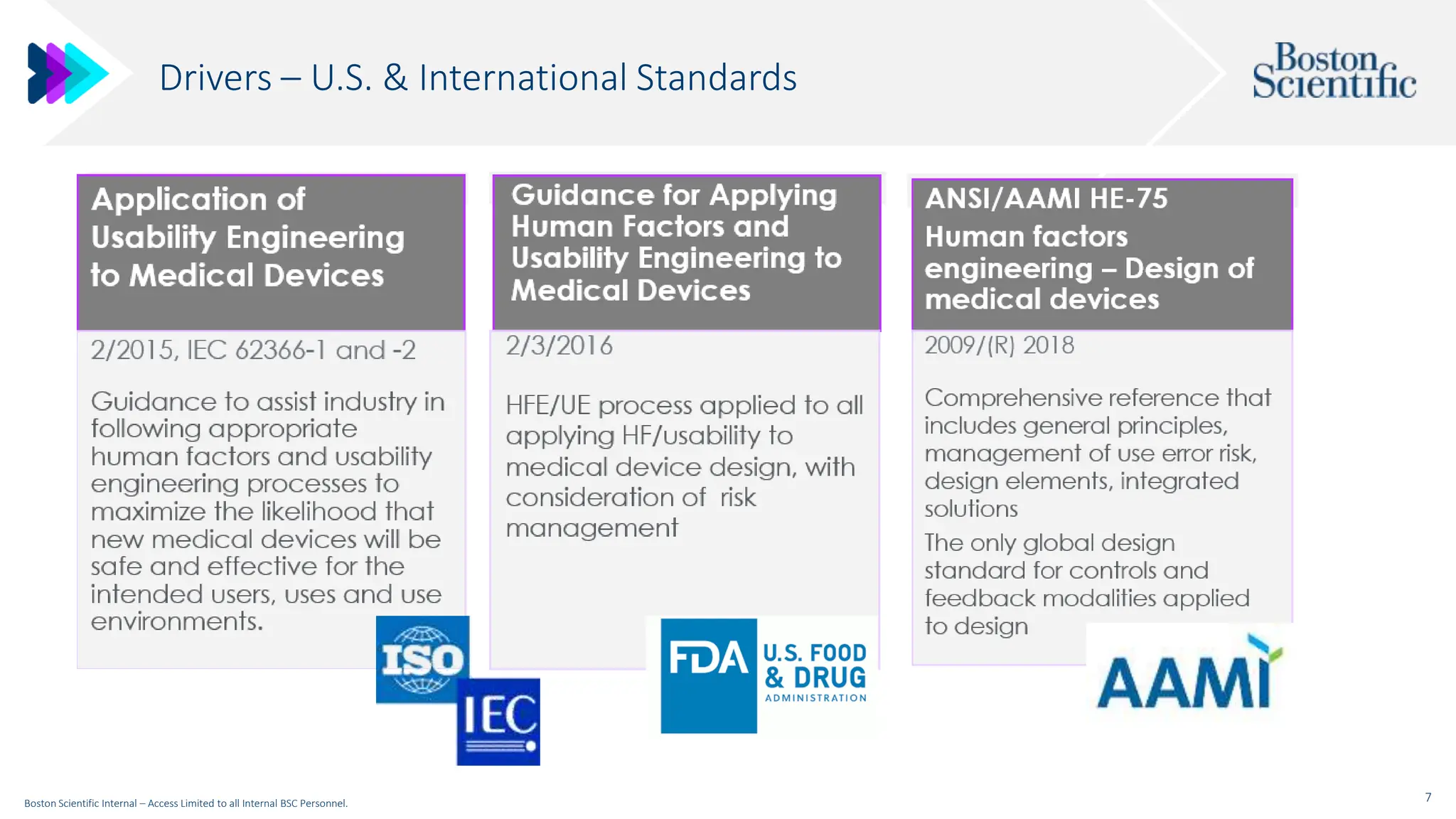 Drivers – U.S. & International Standards

Boston Scientific

Application of Usability Engineering to Medical Devices

2/2015, IEC 62366-1 and -2

Guidance to assist industry in following appropriate human factors and usability engineering processes to maximize the likelihood that new medical devices will be safe and effective for the intended users, uses and use environments.

ISO

IEC

Guidance for Applying Human Factors and Usability Engineering to Medical Devices

2/3/2016

HFE/UE process applied to all applying HF/usability to medical device design, with consideration of risk management

FDA U.S. FOOD & DRUG ADMINISTRATION

ANSI/AAMI HE-75 Human factors engineering – Design of medical devices

2009/(R) 2018

Comprehensive reference that includes general principles, management of use error risk, design elements, integrated solutions

The only global design standard for controls and feedback modalities applied to design

AAMI

Boston Scientific Internal – Access Limited to all Internal BSC Personnel.

7